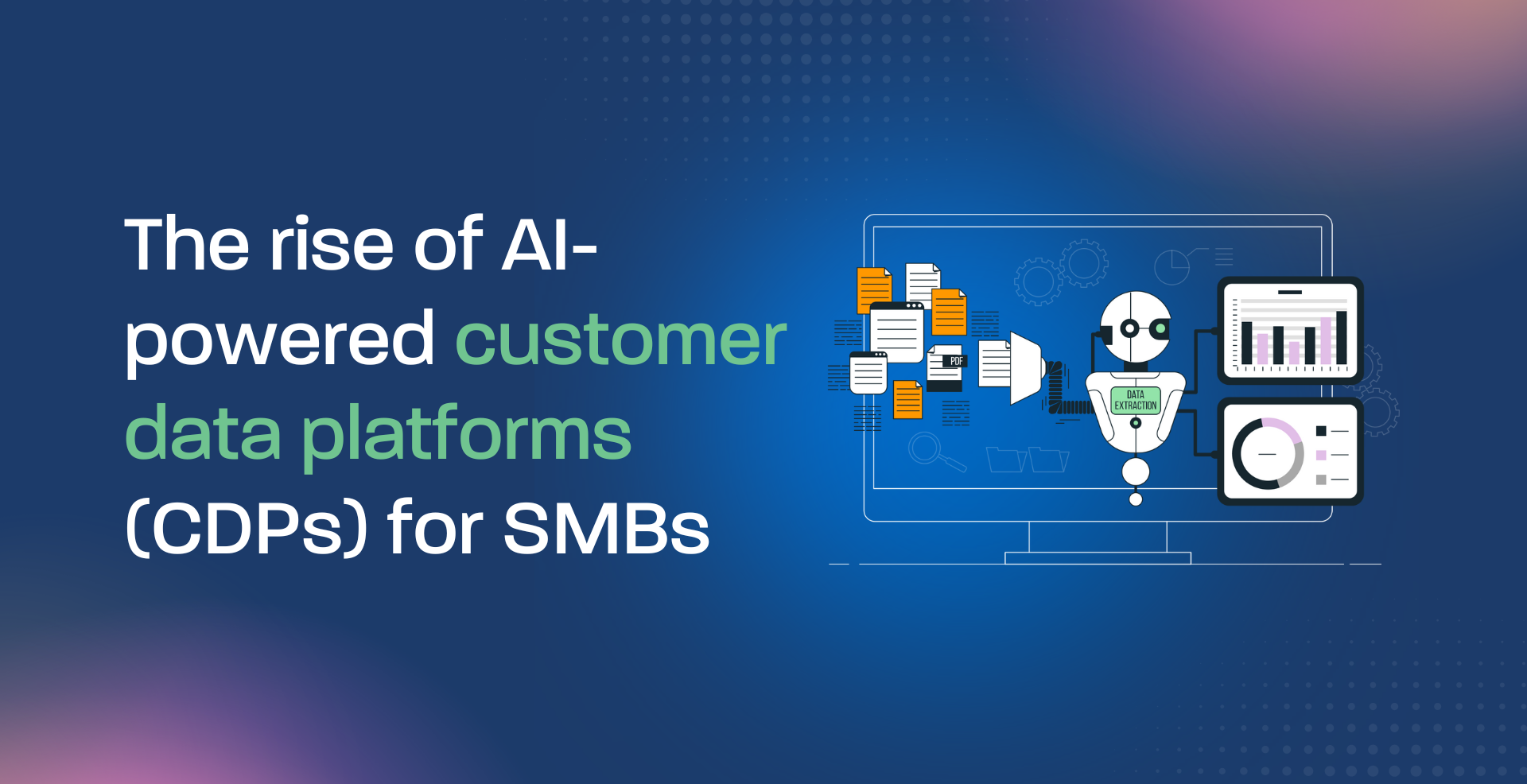 The rise of AI-powered customer data platforms (CDPs) for SMBs

PDF

DATA EXTRACTION